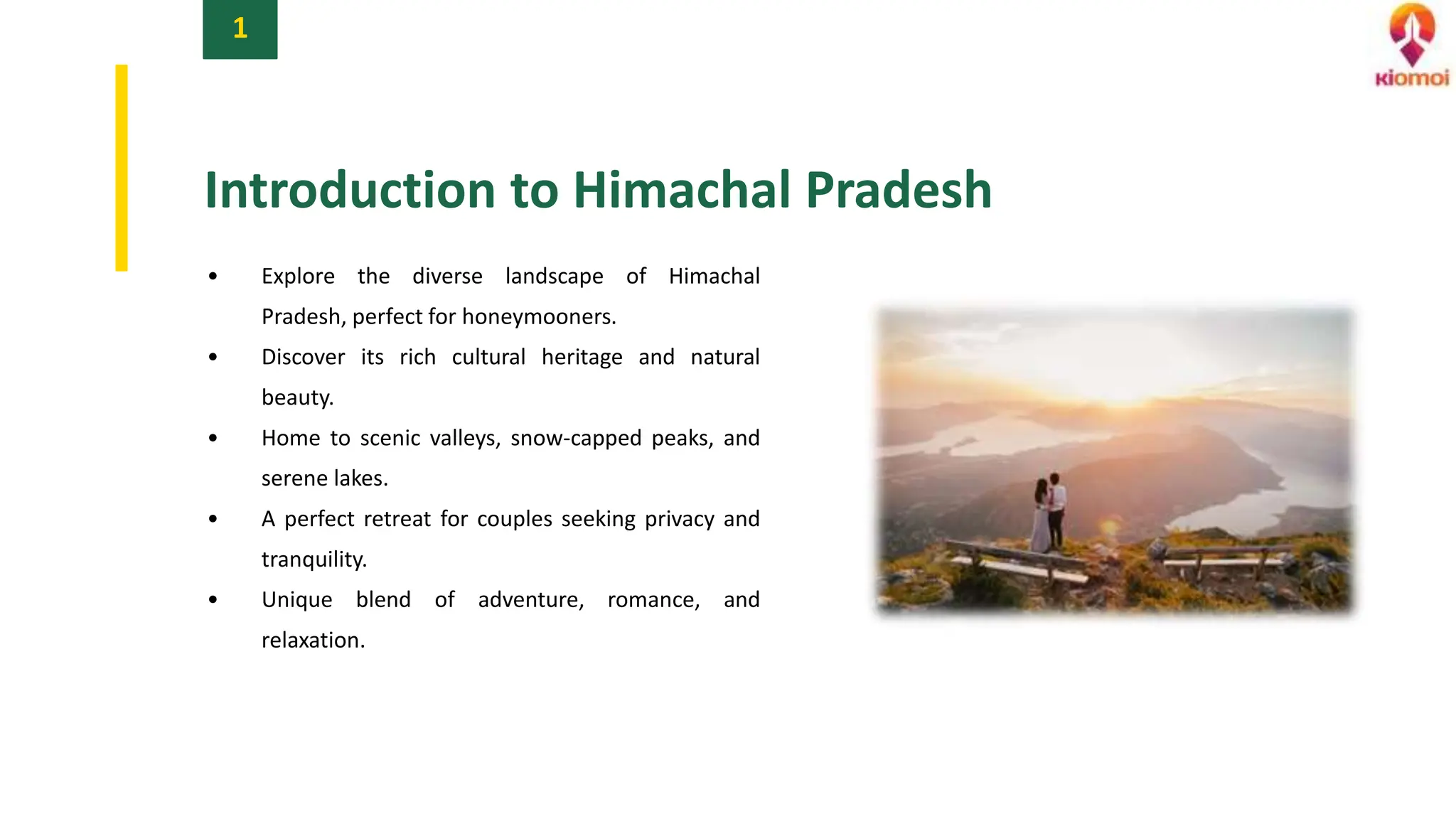 1

kiomoi

Introduction to Himachal Pradesh

• Explore the diverse landscape of Himachal Pradesh, perfect for honeymooners.
• Discover its rich cultural heritage and natural beauty.
• Home to scenic valleys, snow-capped peaks, and serene lakes.
• A perfect retreat for couples seeking privacy and tranquility.
• Unique blend of adventure, romance, and relaxation.